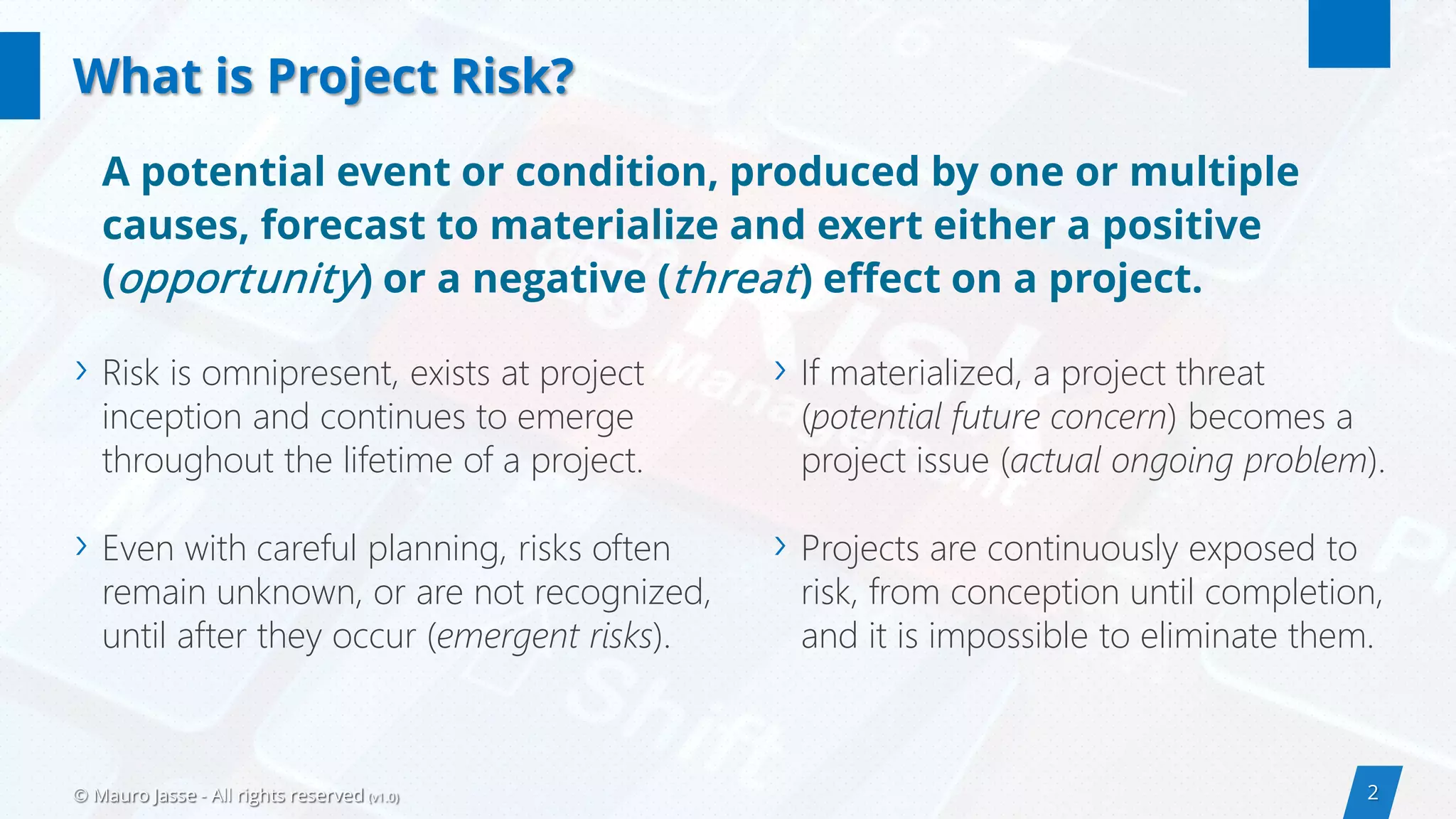 What is Project Risk?

A potential event or condition, produced by one or multiple causes, forecast to materialize and exert either a positive (opportunity) or a negative (threat) effect on a project.

› Risk is omnipresent, exists at project inception and continues to emerge throughout the lifetime of a project.

› Even with careful planning, risks often remain unknown, or are not recognized, until after they occur (emergent risks).

› If materialized, a project threat (potential future concern) becomes a project issue (actual ongoing problem).

› Projects are continuously exposed to risk, from conception until completion, and it is impossible to eliminate them.

© Mauro Jasse - All rights reserved (v1.0)

2